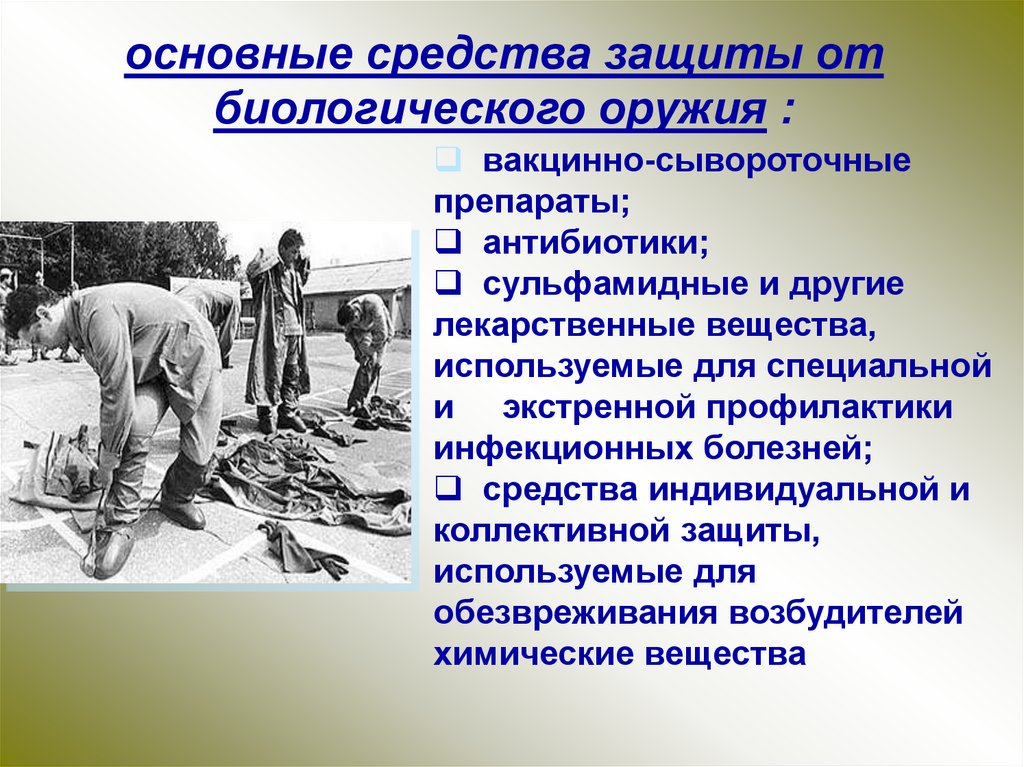 основные средства защиты от биологического оружия :

❑ вакцинно-сывороточные препараты;
❑ антибиотики;
❑ сульфамидные и другие лекарственные вещества, используемые для специальной и экстренной профилактики инфекционных болезней;
❑ средства индивидуальной и коллективной защиты, используемые для обезвреживания возбудителей химические вещества